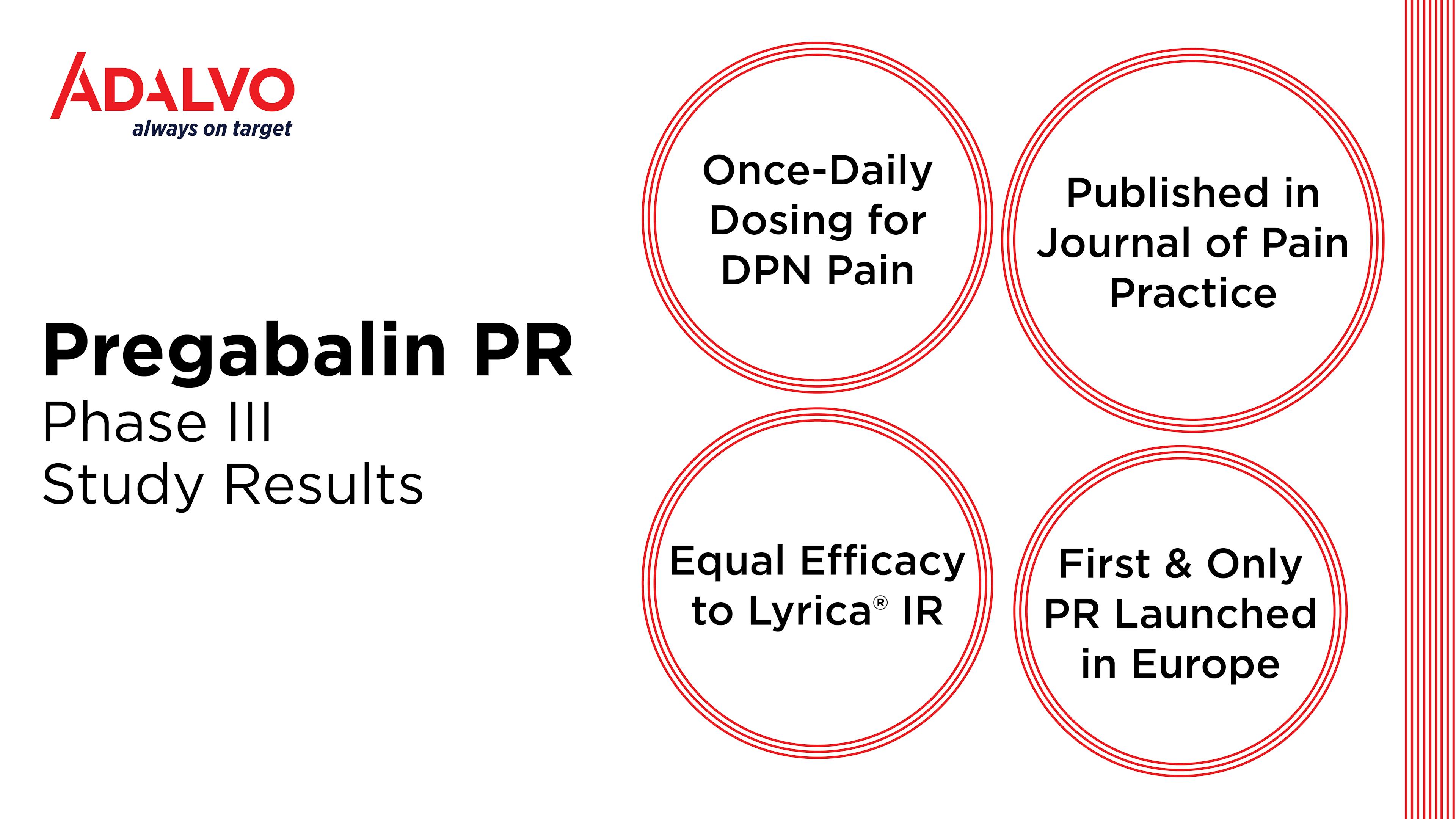 ADALVO
always on target

Pregabalin PR
Phase III
Study Results

Once-Daily Dosing for DPN Pain

Published in Journal of Pain Practice

Equal Efficacy to Lyrica® IR

First & Only PR Launched in Europe